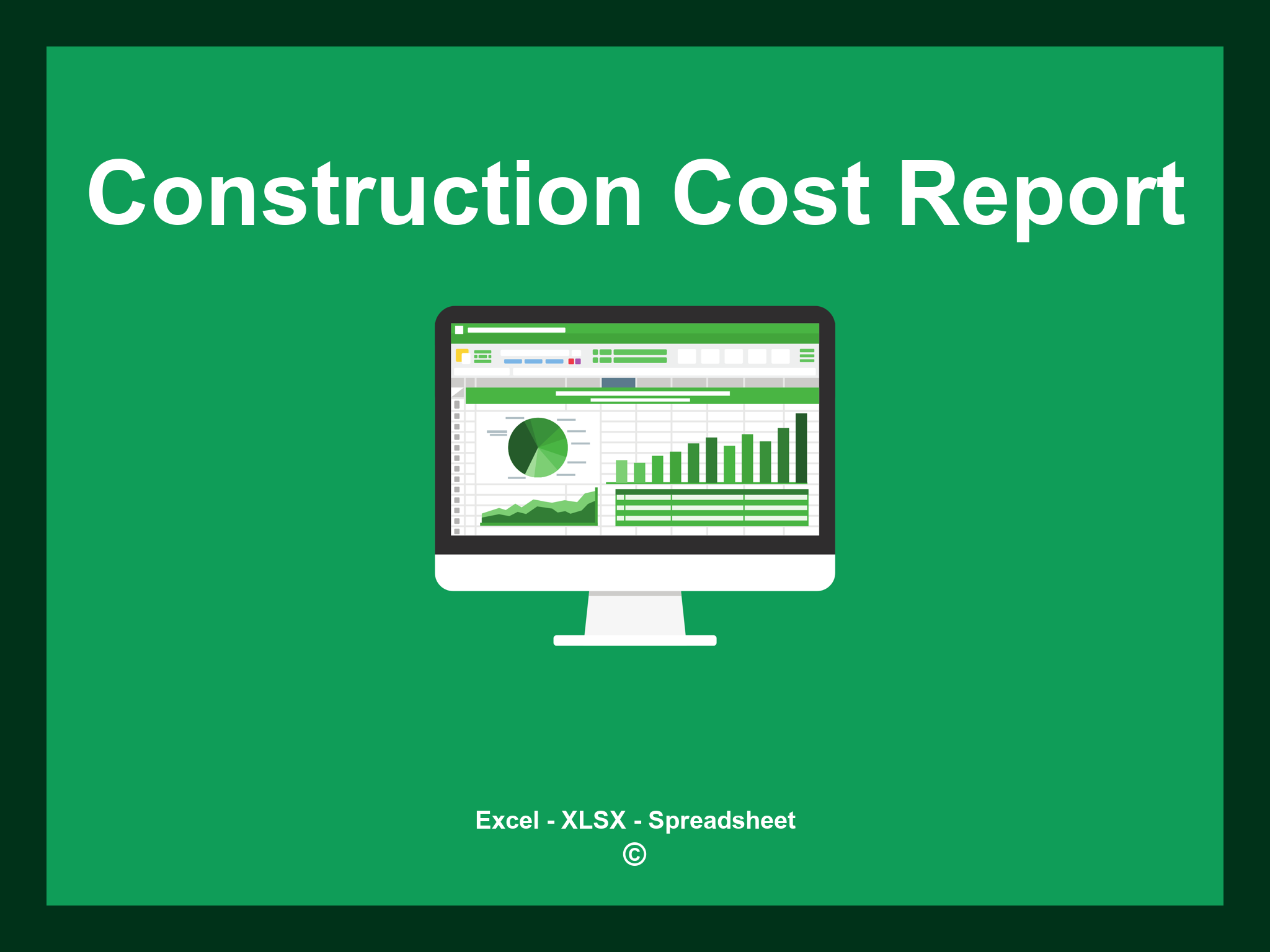 Construction Cost Report

Excel - XLSX - Spreadsheet
©